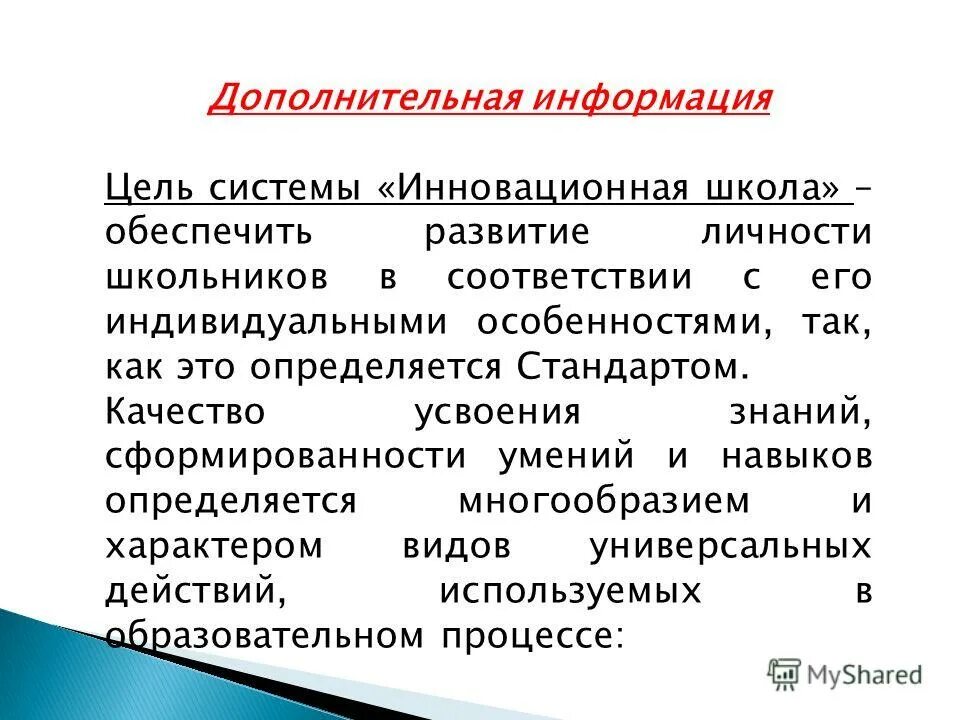 Дополнительная информация

Цель системы «Инновационная школа» – обеспечить развитие личности школьников в соответствии с его индивидуальными особенностями, так, как это определяется Стандартом.

Качество усвоения знаний, сформированности умений и навыков определяется многообразием и характером видов универсальных действий, используемых в образовательном процессе:

MyShared